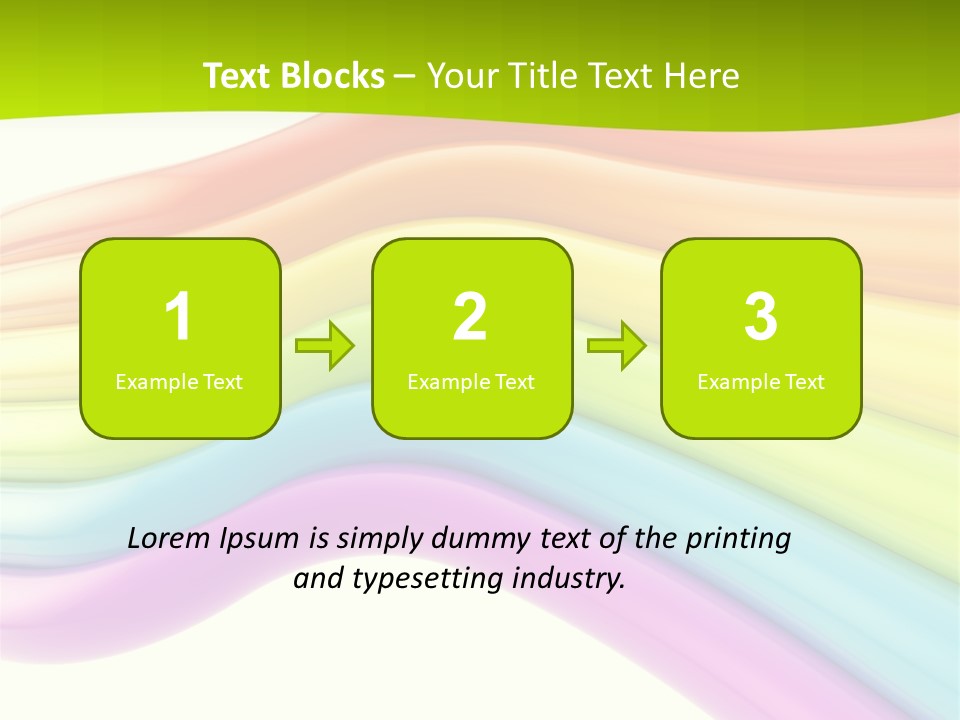 Text Blocks – Your Title Text Here

1
Example Text

2
Example Text

3
Example Text

Lorem Ipsum is simply dummy text of the printing and typesetting industry.